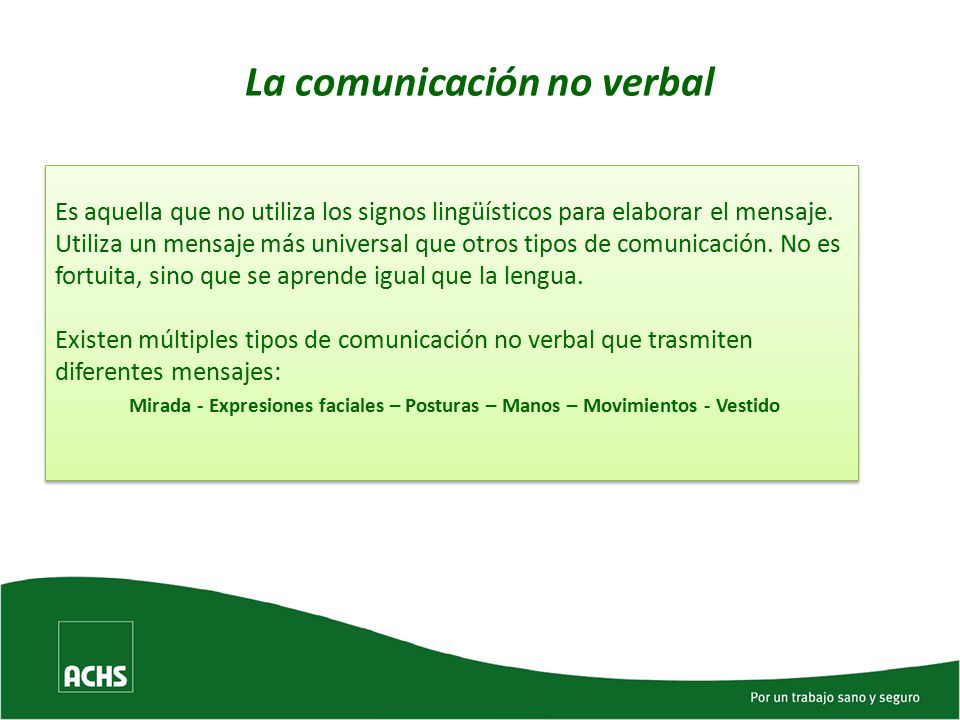 La comunicación no verbal

Es aquella que no utiliza los signos lingüísticos para elaborar el mensaje. Utiliza un mensaje más universal que otros tipos de comunicación. No es fortuita, sino que se aprende igual que la lengua.

Existen múltiples tipos de comunicación no verbal que trasmiten diferentes mensajes:

Mirada - Expresiones faciales – Posturas – Manos – Movimientos - Vestido

ACHS

Por un trabajo sano y seguro